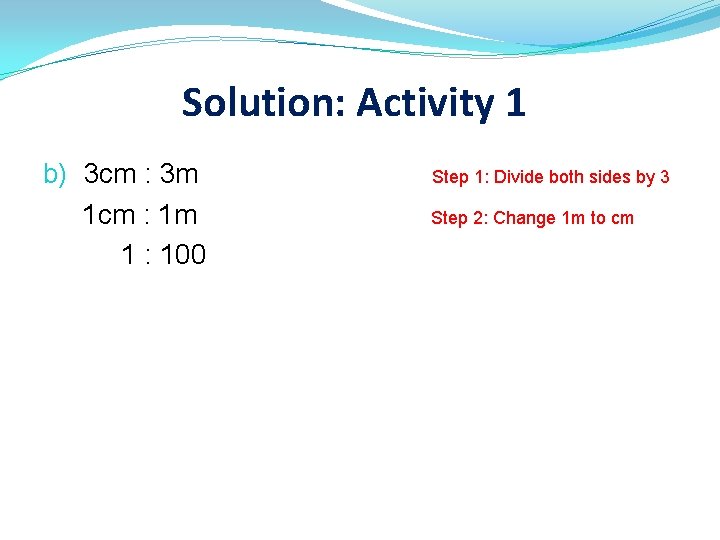 Solution: Activity 1

b) 3cm : 3m

Step 1: Divide both sides by 3

1cm : 1m

Step 2: Change 1m to cm

1 : 100